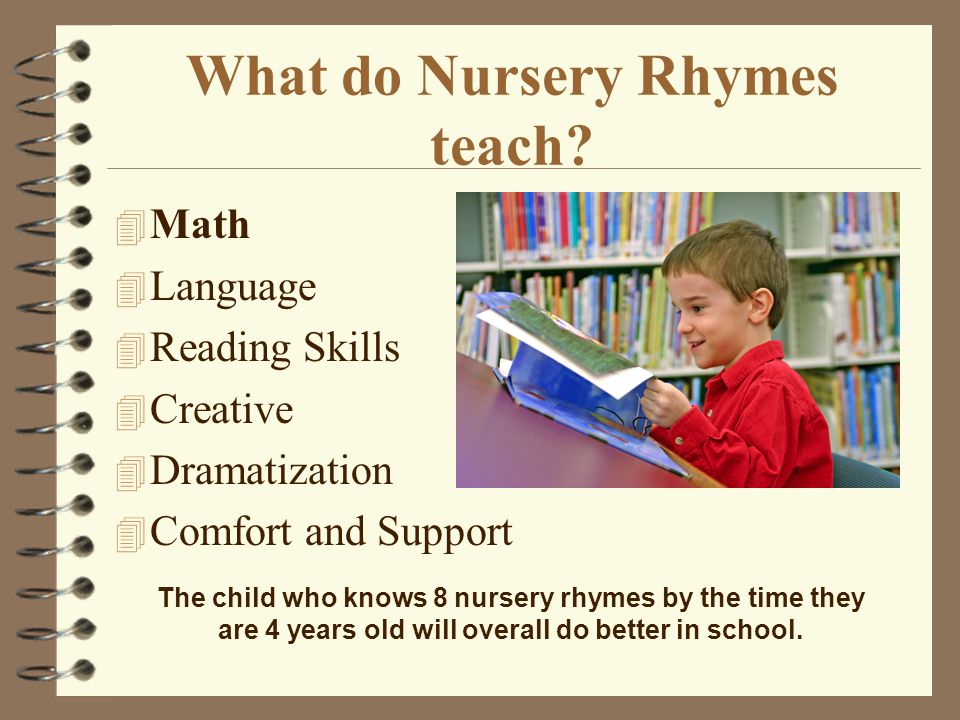 What do Nursery Rhymes teach?

Math
Language
Reading Skills
Creative
Dramatization
Comfort and Support

The child who knows 8 nursery rhymes by the time they are 4 years old will overall do better in school.